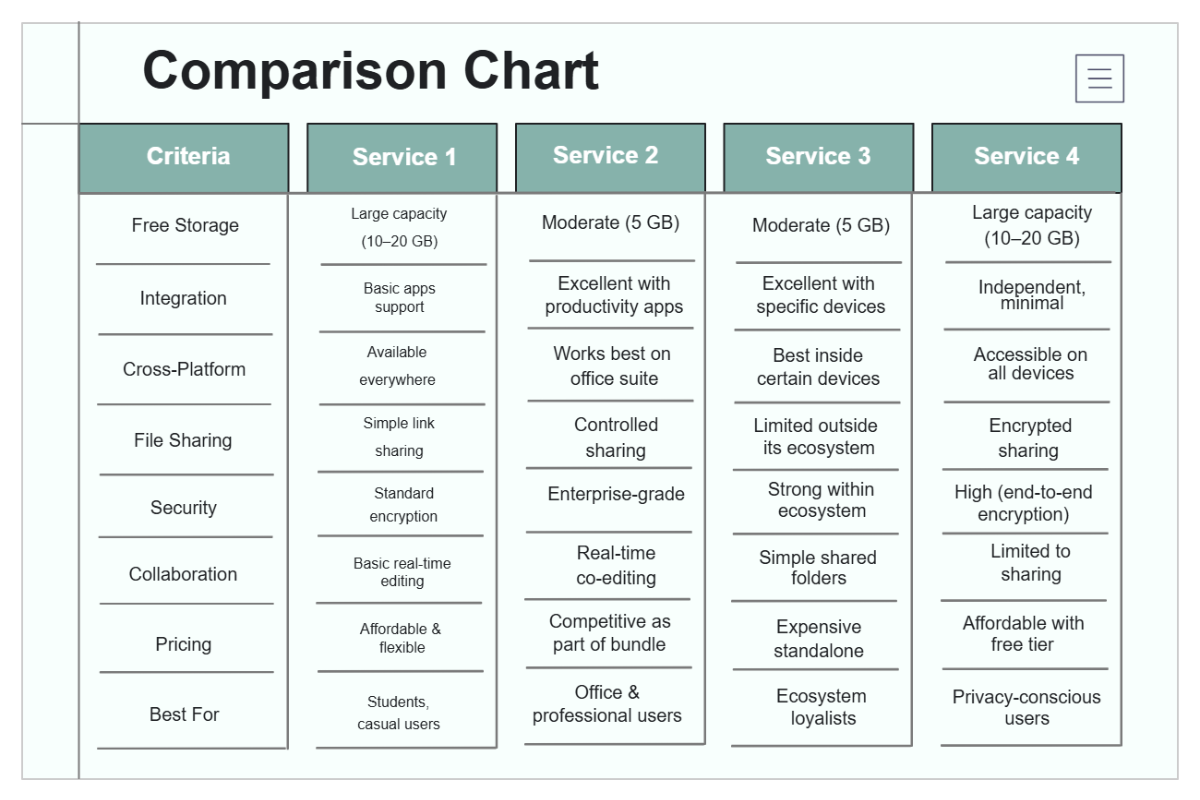 Comparison Chart

| Criteria | Service 1 | Service 2 | Service 3 | Service 4 |
|---|---|---|---|---|
| Free Storage | Large capacity (10–20 GB) | Moderate (5 GB) | Moderate (5 GB) | Large capacity (10–20 GB) |
| Integration | Basic apps support | Excellent with productivity apps | Excellent with specific devices | Independent, minimal |
| Cross-Platform | Available everywhere | Works best on office suite | Best inside certain devices | Accessible on all devices |
| File Sharing | Simple link sharing | Controlled sharing | Limited outside its ecosystem | Encrypted sharing |
| Security | Standard encryption | Enterprise-grade | Strong within ecosystem | High (end-to-end encryption) |
| Collaboration | Basic real-time editing | Real-time co-editing | Simple shared folders | Limited to sharing |
| Pricing | Affordable & flexible | Competitive as part of bundle | Expensive standalone | Affordable with free tier |
| Best For | Students, casual users | Office & professional users | Ecosystem loyalists | Privacy-conscious users |